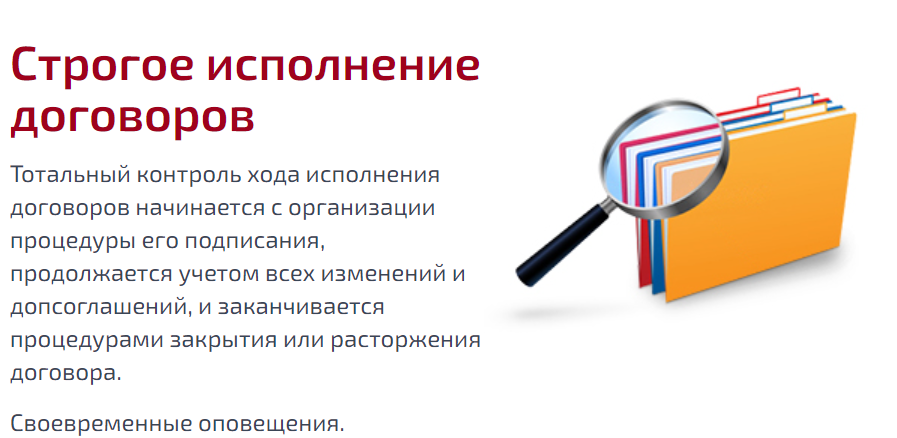 Строгое исполнение договоров

Тотальный контроль хода исполнения договоров начинается с организации процедуры его подписания, продолжается учетом всех изменений и допсоглашений, и заканчивается процедурами закрытия или расторжения договора.

Своевременные оповещения.